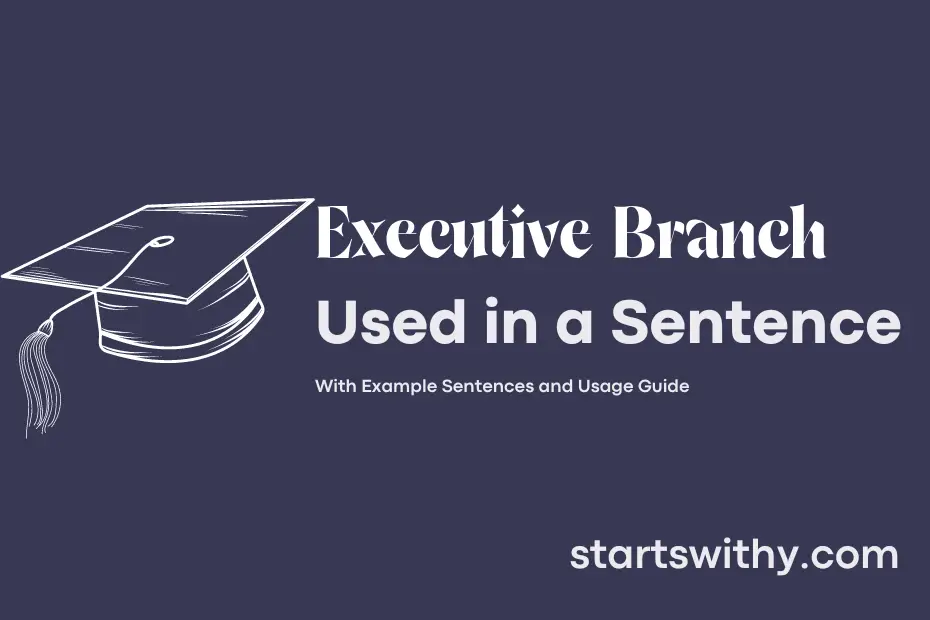 Executive Branch
Used in a Sentence

With Example Sentences and Usage Guide

startswithy.com